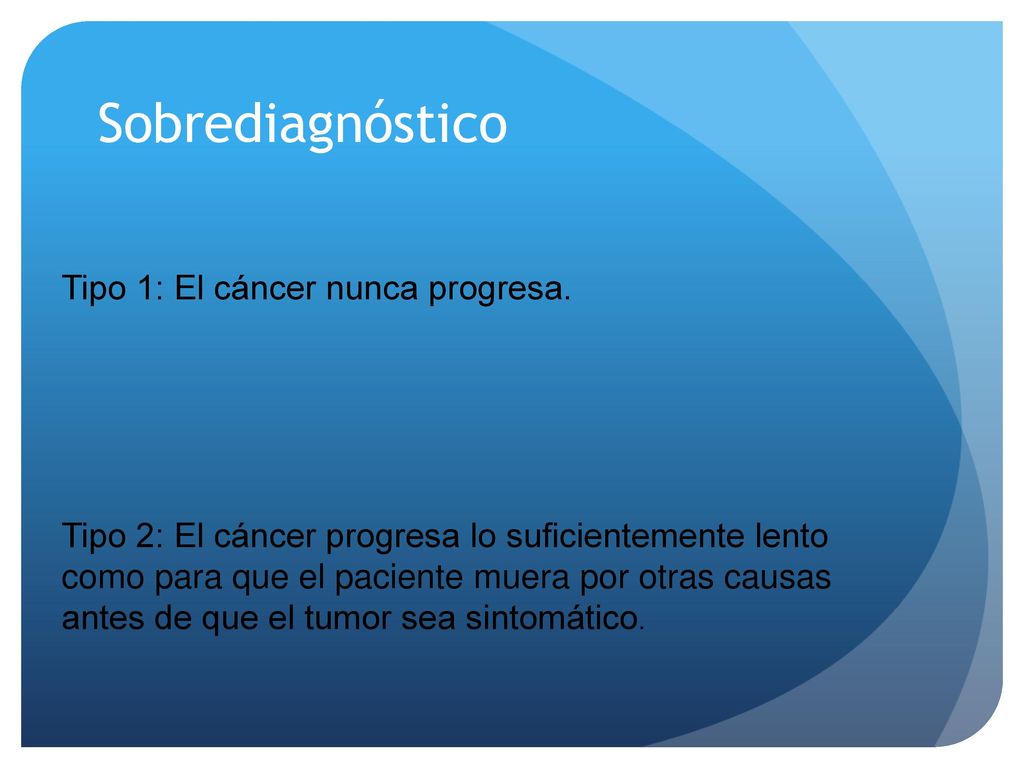 Sobrediagnóstico

Tipo 1: El cáncer nunca progresa.

Tipo 2: El cáncer progresa lo suficientemente lento como para que el paciente muera por otras causas antes de que el tumor sea sintomático.